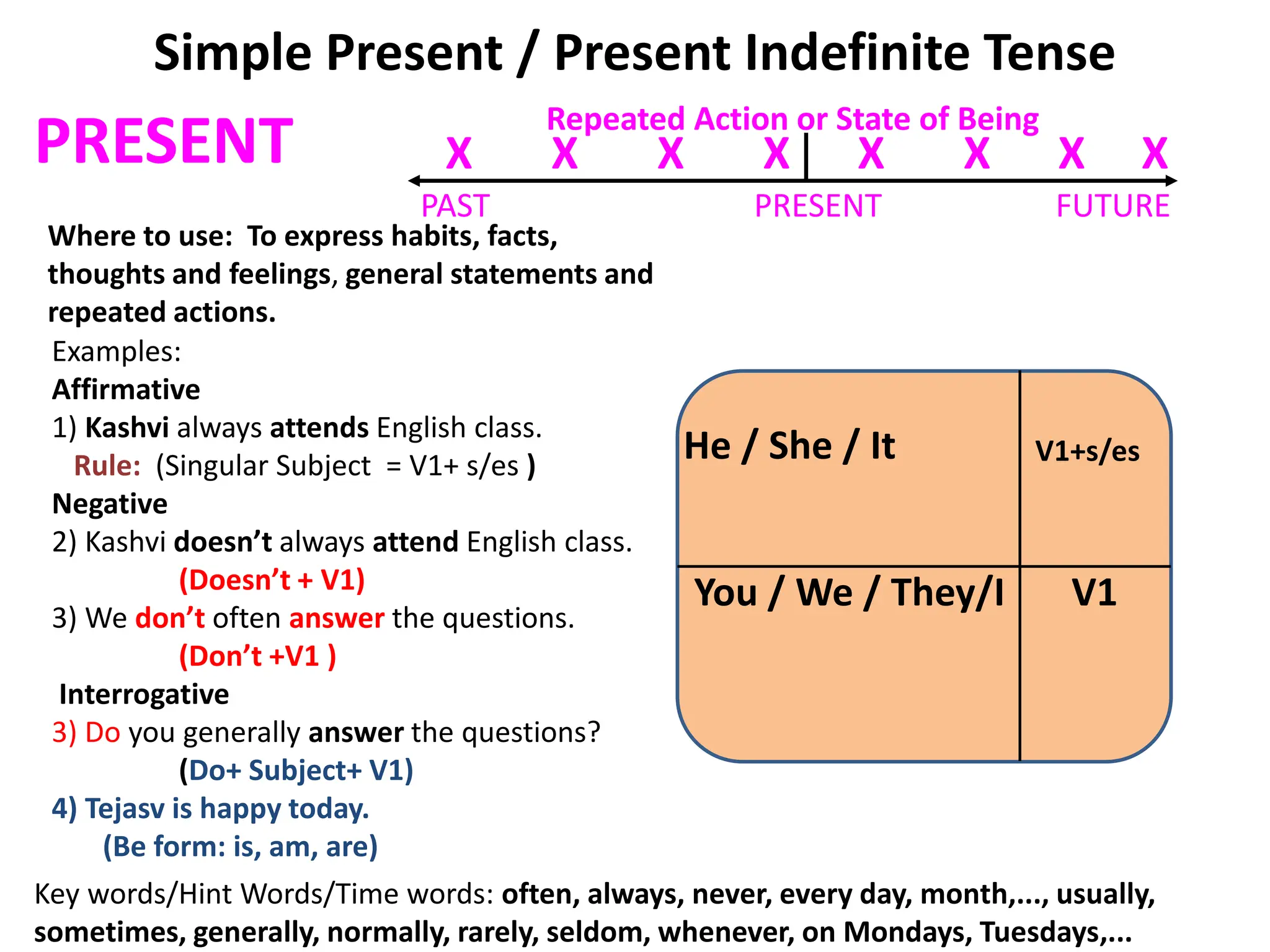 Simple Present / Present Indefinite Tense

PRESENT

Repeated Action or State of Being

X X X X X X X X

PAST PRESENT FUTURE

Where to use: To express habits, facts, thoughts and feelings, general statements and repeated actions.

Examples:

Affirmative

1) Kashvi always attends English class.

Rule: (Singular Subject = V1+ s/es )

Negative

2) Kashvi doesn't always attend English class.

(Doesn't + V1)

3) We don't often answer the questions.

(Don't +V1 )

Interrogative

3) Do you generally answer the questions?

(Do+ Subject+ V1)

4) Tejasv is happy today.

(Be form: is, am, are)

| He / She / It | V1+s/es |
|---|---|
| You / We / They/I | V1 |

Key words/Hint Words/Time words: often, always, never, every day, month,..., usually, sometimes, generally, normally, rarely, seldom, whenever, on Mondays, Tuesdays,...